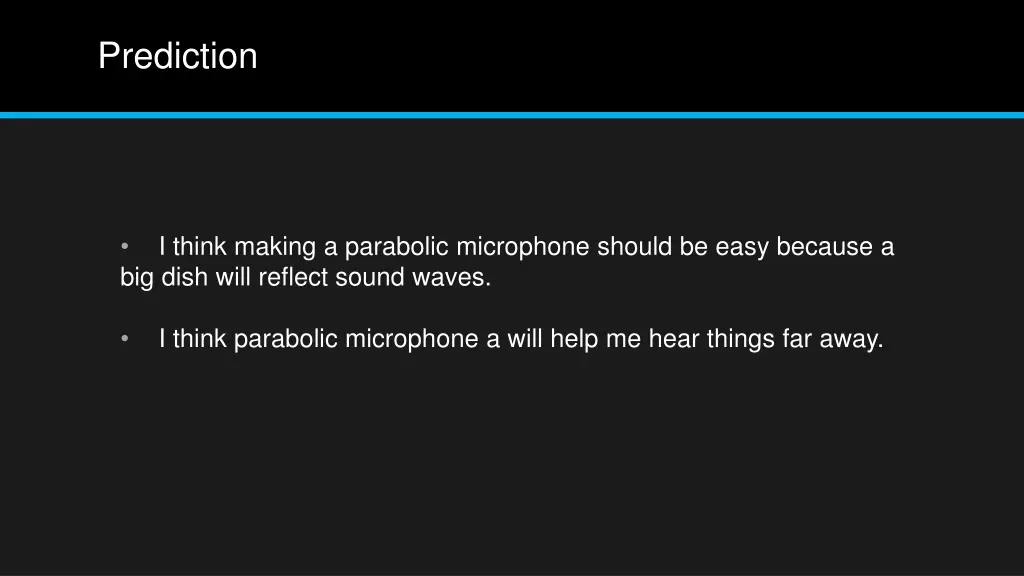 Prediction

• I think making a parabolic microphone should be easy because a big dish will reflect sound waves.

• I think parabolic microphone a will help me hear things far away.